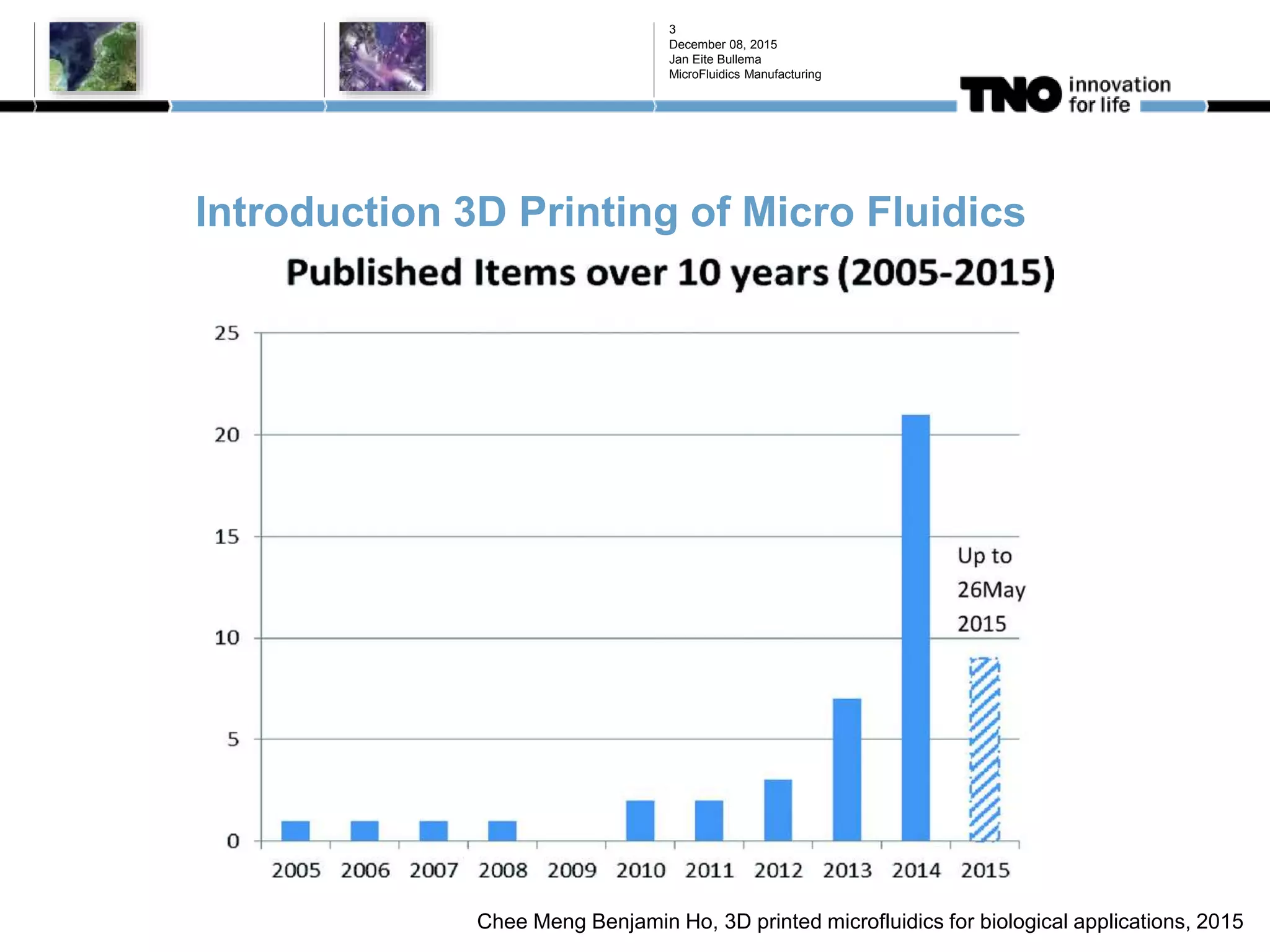 3
December 08, 2015
Jan Eite Bullema
MicroFluidics Manufacturing

TNO innovation for life

Introduction 3D Printing of Micro Fluidics

Published Items over 10 years (2005-2015)

25
20
15
10
5
0

Up to 26May 2015

2005 2006 2007 2008 2009 2010 2011 2012 2013 2014 2015

Chee Meng Benjamin Ho, 3D printed microfluidics for biological applications, 2015